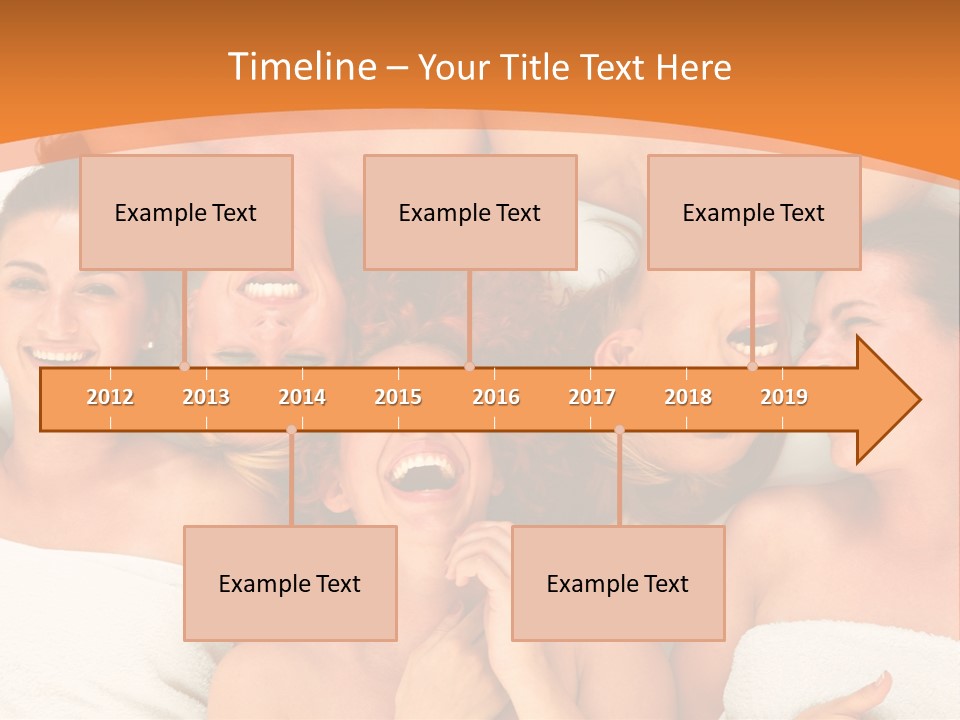 Timeline – Your Title Text Here

Example Text

Example Text

Example Text

2012 2013 2014 2015 2016 2017 2018 2019

Example Text

Example Text